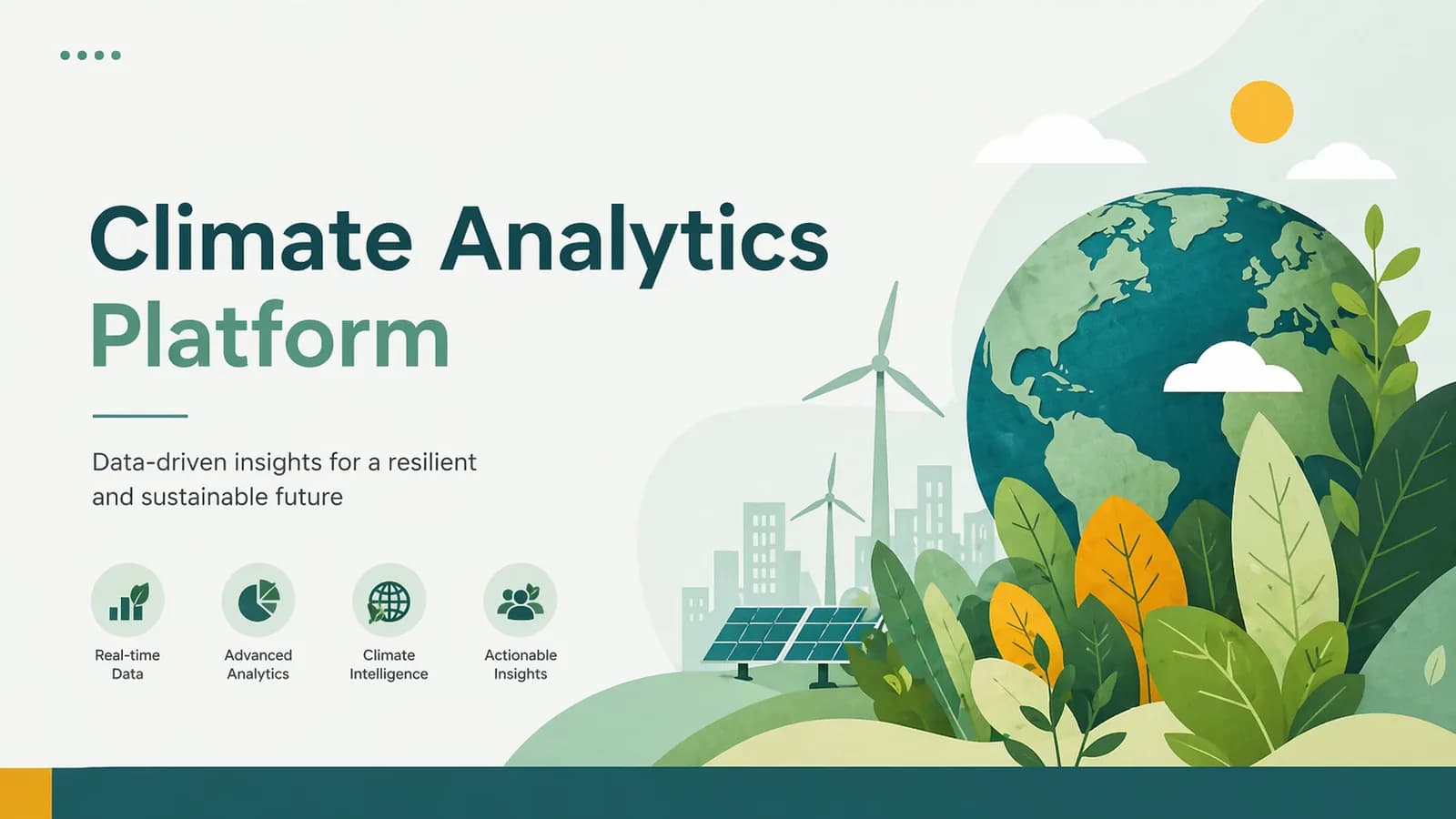 Climate Analytics
Platform

Data-driven insights for a resilient and sustainable future

Real-time Data

Advanced Analytics

Climate Intelligence

Actionable Insights